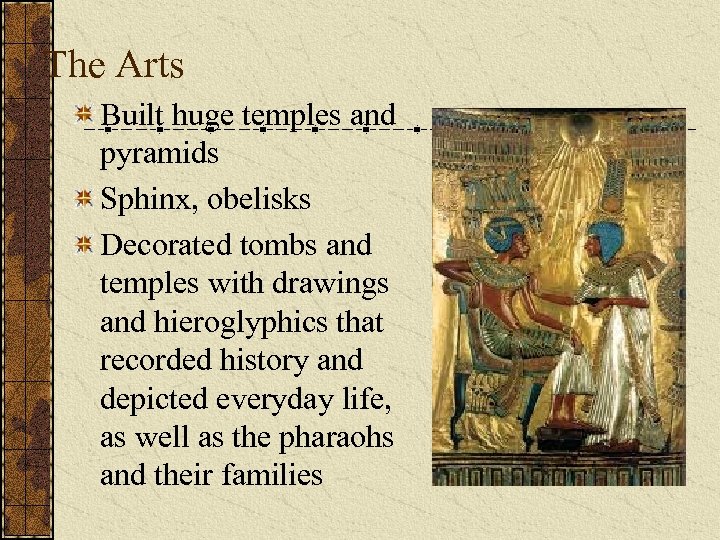 The Arts

Built huge temples and pyramids

Sphinx, obelisks

Decorated tombs and temples with drawings and hieroglyphics that recorded history and depicted everyday life, as well as the pharaohs and their families